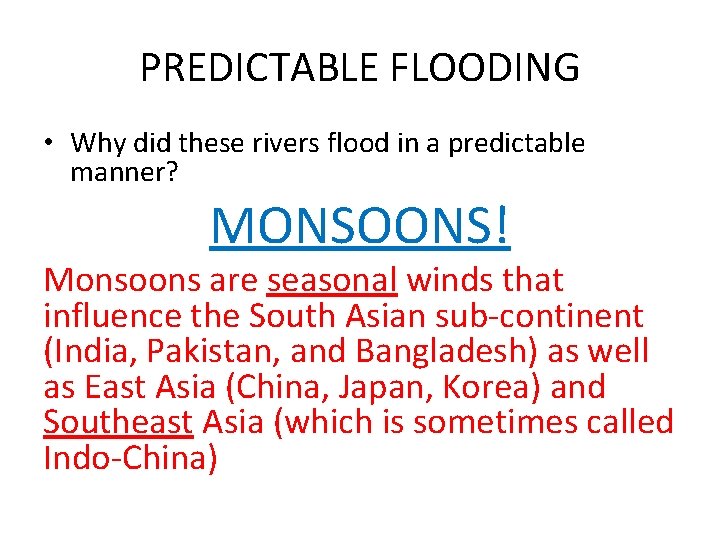 PREDICTABLE FLOODING

• Why did these rivers flood in a predictable manner?

MONSOONS!

Monsoons are seasonal winds that influence the South Asian sub-continent (India, Pakistan, and Bangladesh) as well as East Asia (China, Japan, Korea) and Southeast Asia (which is sometimes called Indo-China)